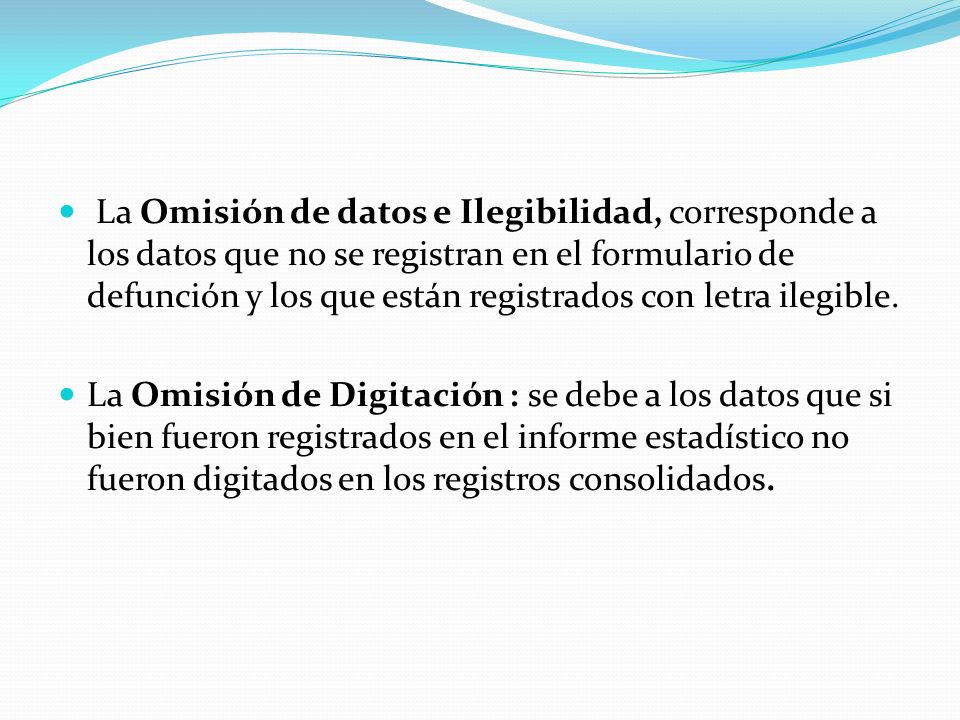 La Omisión de datos e Ilegibilidad, corresponde a los datos que no se registran en el formulario de defunción y los que están registrados con letra ilegible.

La Omisión de Digitación : se debe a los datos que si bien fueron registrados en el informe estadístico no fueron digitados en los registros consolidados.